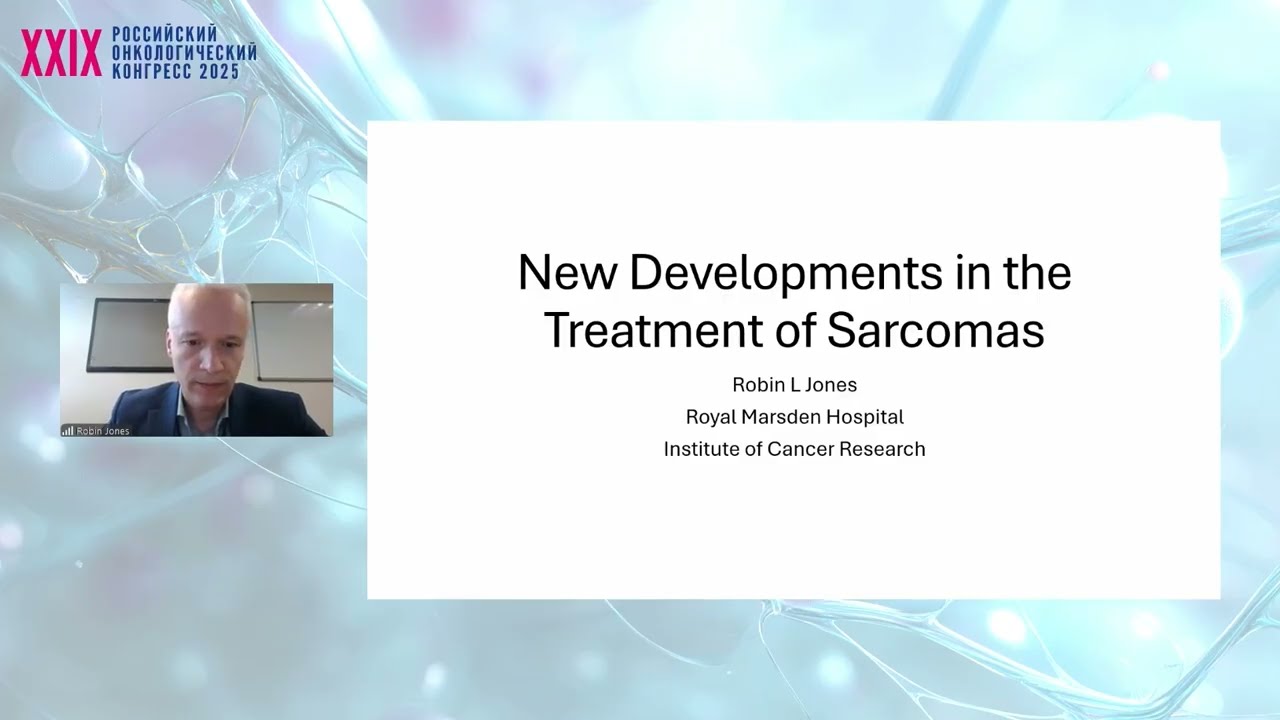 XXIX РОССИЙСКИЙ ОНКОЛОГИЧЕСКИЙ КОНГРЕСС 2025

Robin Jones

New Developments in the Treatment of Sarcomas

Robin L Jones
Royal Marsden Hospital
Institute of Cancer Research